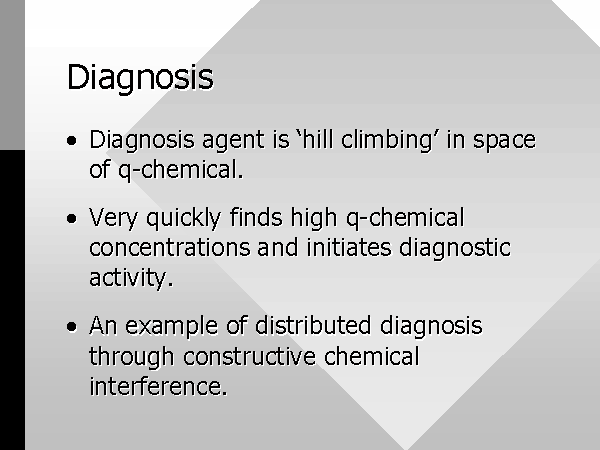 Diagnosis

• Diagnosis agent is ‘hill climbing’ in space of q-chemical.

• Very quickly finds high q-chemical concentrations and initiates diagnostic activity.

• An example of distributed diagnosis through constructive chemical interference.